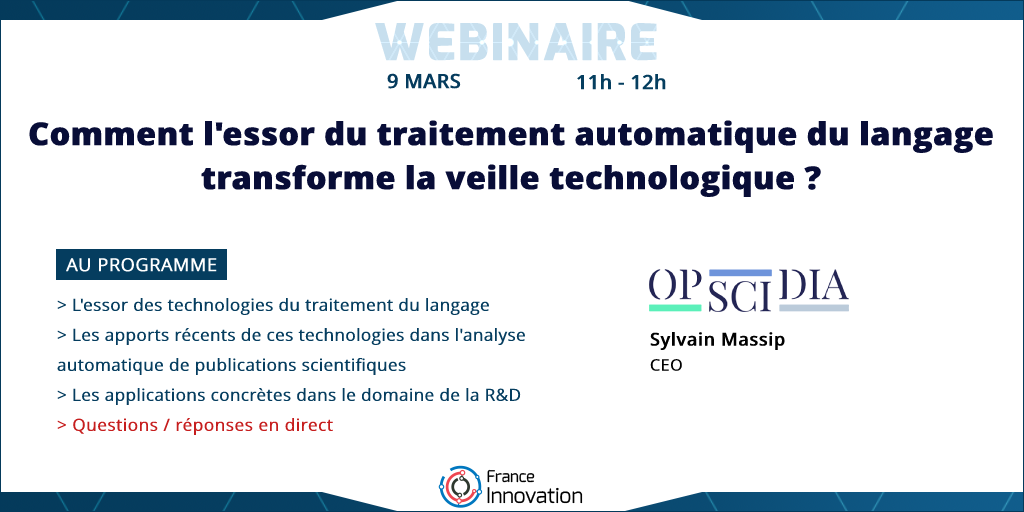 WEBINAIRE

9 MARS 11h - 12h

Comment l'essor du traitement automatique du langage transforme la veille technologique ?

AU PROGRAMME

> L'essor des technologies du traitement du langage
> Les apports récents de ces technologies dans l'analyse automatique de publications scientifiques
> Les applications concrètes dans le domaine de la R&D
> Questions / réponses en direct

OP SCI DIA

Sylvain Massip
CEO

France Innovation